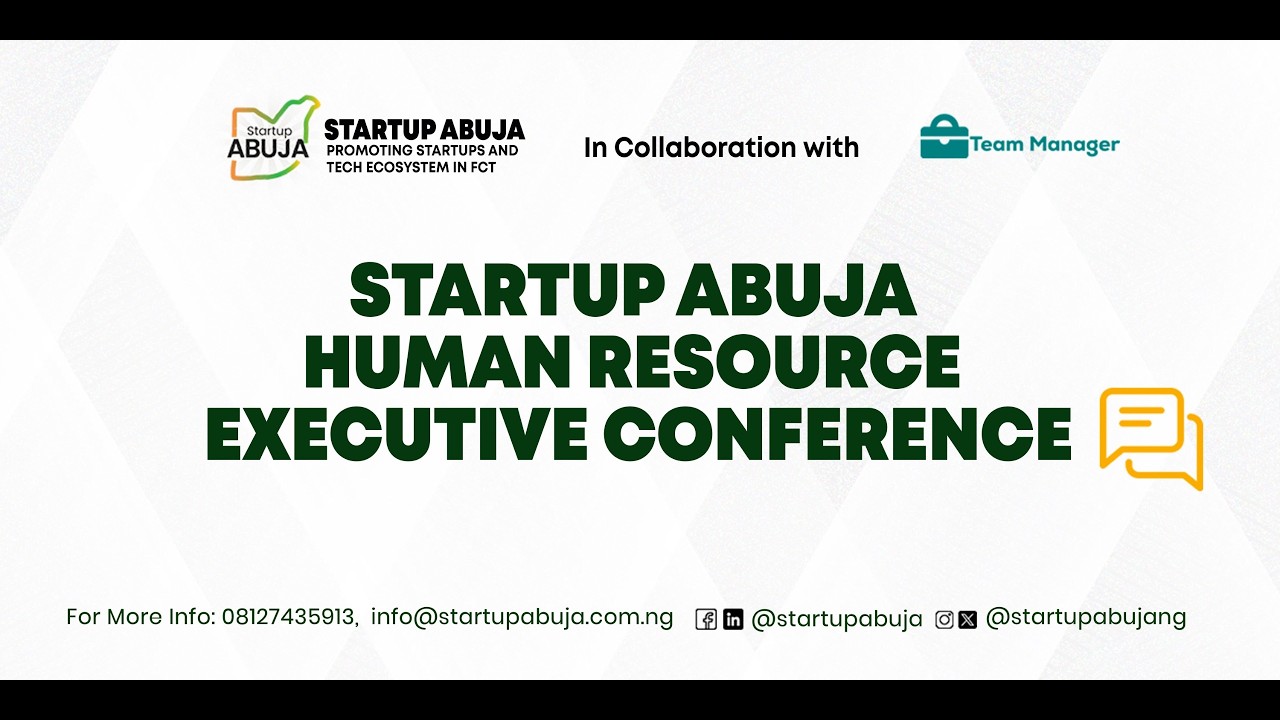 Startup ABUJA

STARTUP ABUJA
PROMOTING STARTUPS AND TECH ECOSYSTEM IN FCT

In Collaboration with

Team Manager

STARTUP ABUJA
HUMAN RESOURCE
EXECUTIVE CONFERENCE

For More Info: 08127435913, info@startupabuja.com.ng @startupabuja @startupabujang